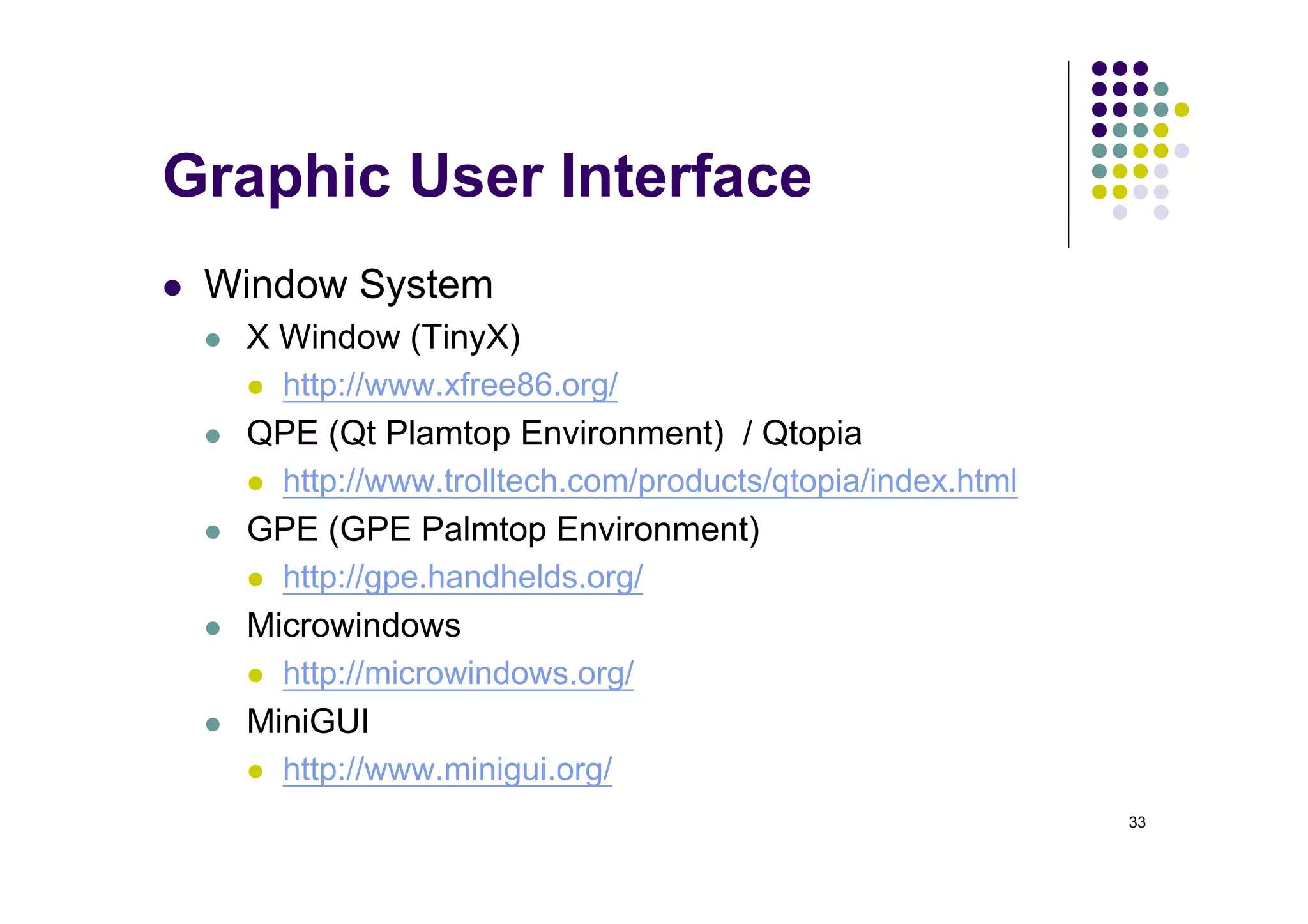 Graphic User Interface

- Window System
  - X Window (TinyX)
    - http://www.xfree86.org/
  - QPE (Qt Plamtop Environment) / Qtopia
    - http://www.trolltech.com/products/qtopia/index.html
  - GPE (GPE Palmtop Environment)
    - http://gpe.handhelds.org/
  - Microwindows
    - http://microwindows.org/
  - MiniGUI
    - http://www.minigui.org/

33